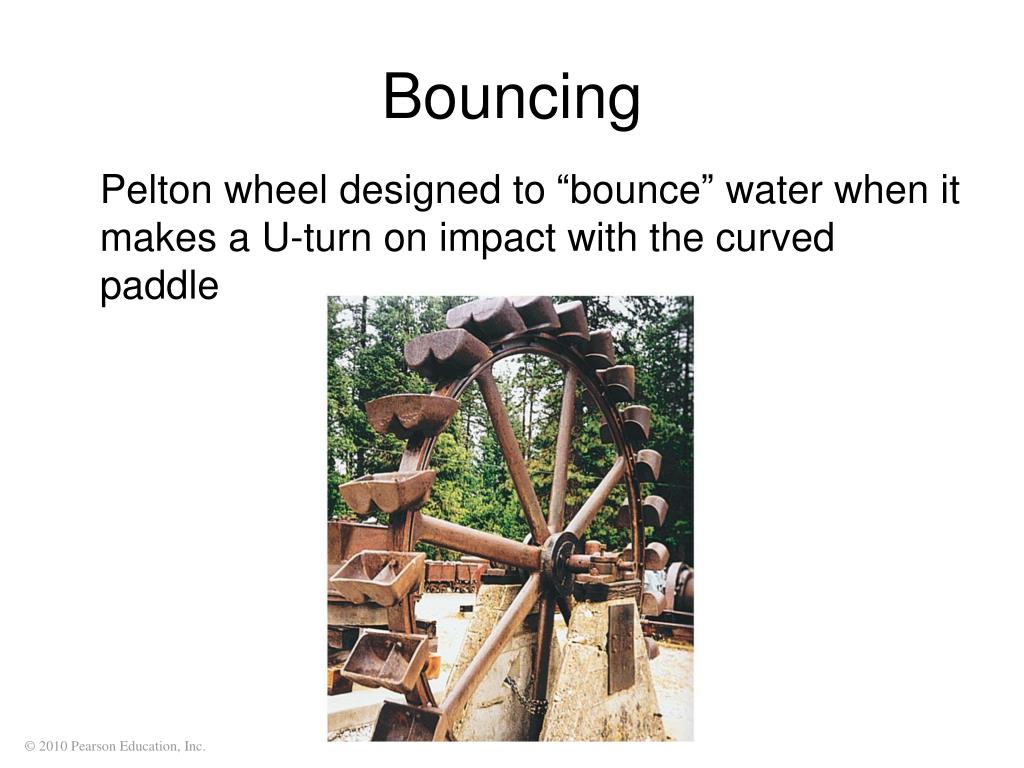 Bouncing

Pelton wheel designed to “bounce” water when it makes a U-turn on impact with the curved paddle

© 2010 Pearson Education, Inc.